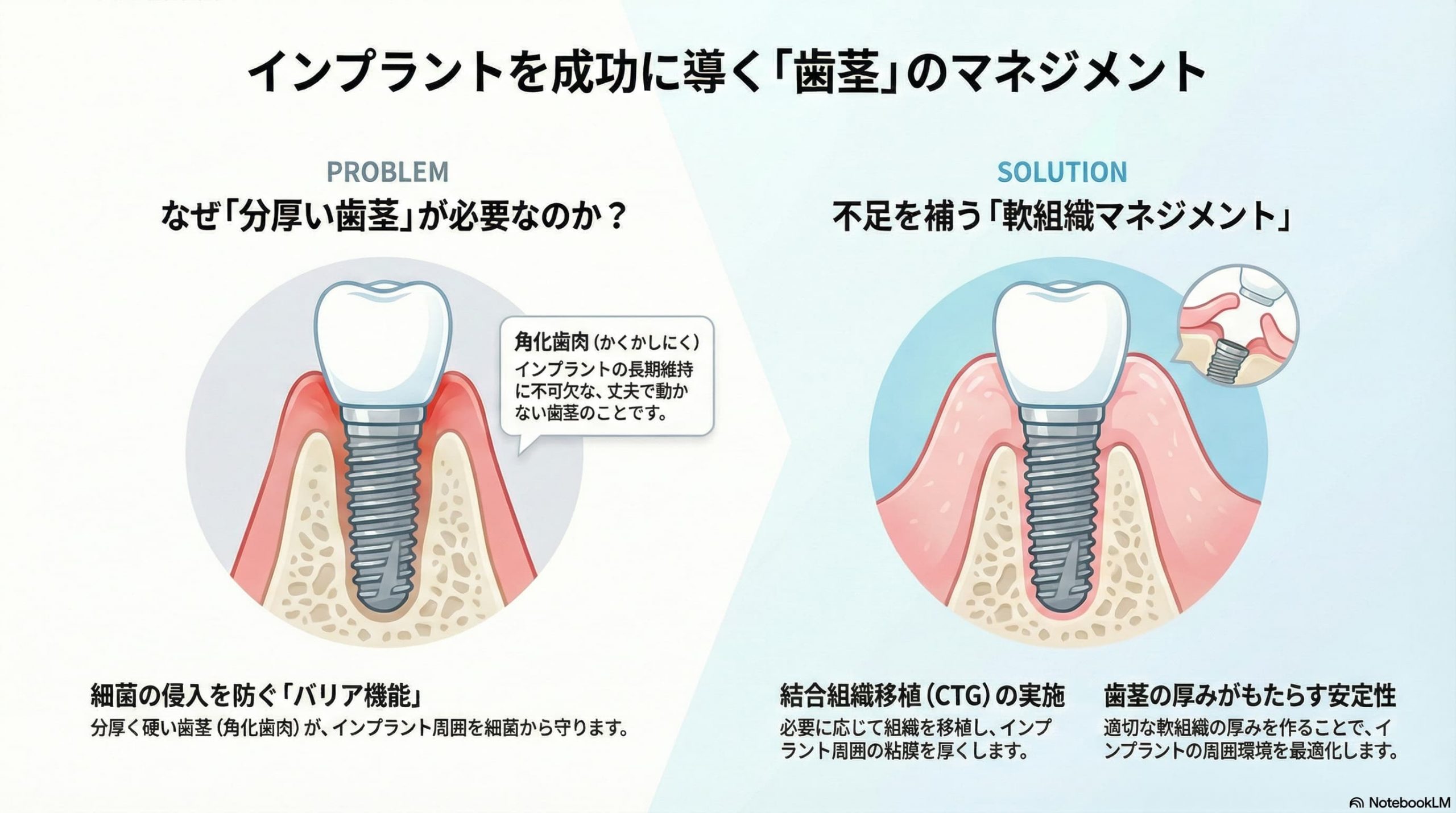 インプラントを成功に導く「歯茎」のマネジメント

PROBLEM

なぜ「分厚い歯茎」が必要なのか？

角化歯肉（かくかしにく）
インプラントの長期維持に不可欠な、丈夫で動かない歯茎のことです。

細菌の侵入を防ぐ「バリア機能」
分厚く硬い歯茎（角化歯肉）が、インプラント周囲を細菌から守ります。

SOLUTION

不足を補う「軟組織マネジメント」

結合組織移植（CTG）の実施
必要に応じて組織を移植し、インプラント周囲の粘膜を厚くします。

歯茎の厚みがもたらす安定性
適切な軟組織の厚みを作ることで、インプラントの周囲環境を最適化します。

NotebookLM